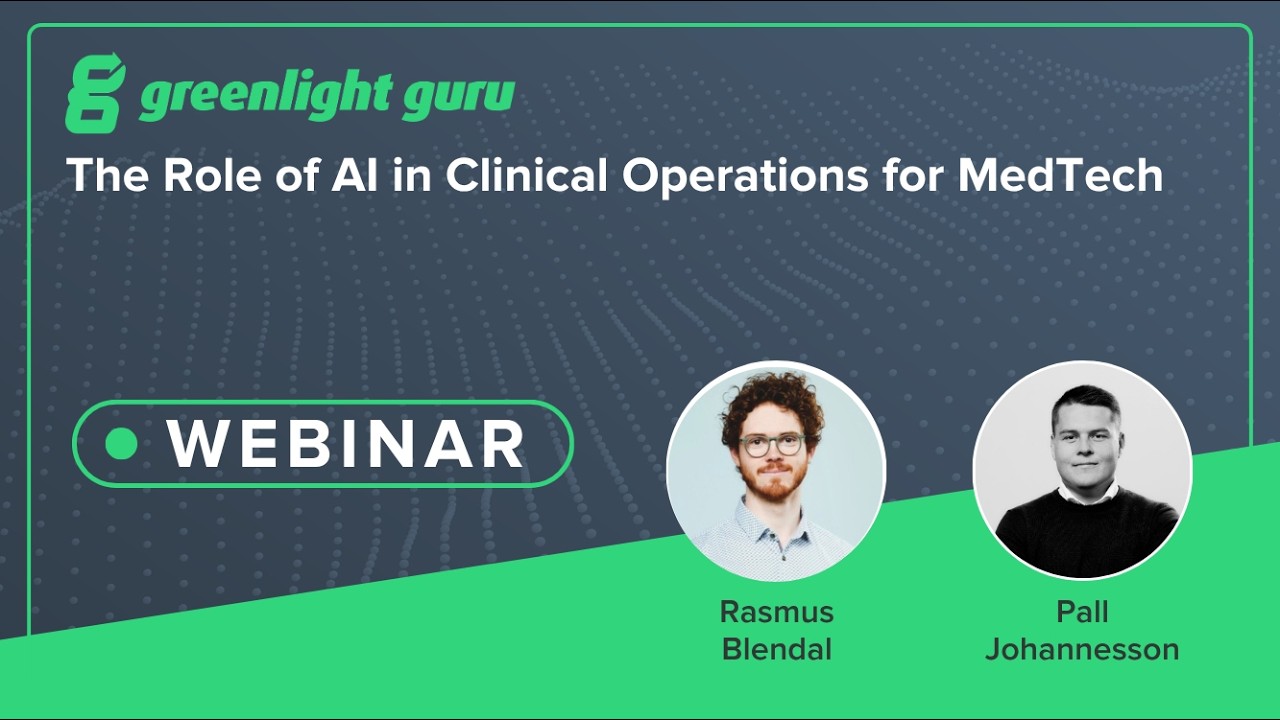 greenlight guru

The Role of AI in Clinical Operations for MedTech

WEBINAR

Rasmus Blendal

Pall Johannesson